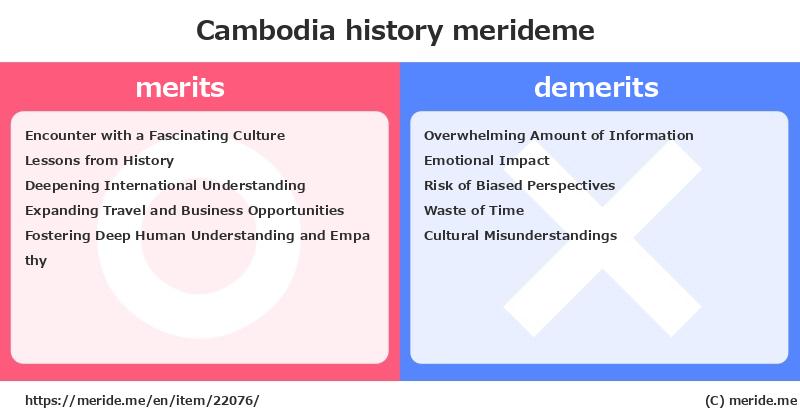 Cambodia history merideme

merits

Encounter with a Fascinating Culture
Lessons from History
Deepening International Understanding
Expanding Travel and Business Opportunities
Fostering Deep Human Understanding and Empathy

demerits

Overwhelming Amount of Information
Emotional Impact
Risk of Biased Perspectives
Waste of Time
Cultural Misunderstandings

https://meride.me/en/item/22076/

(C) meride.me